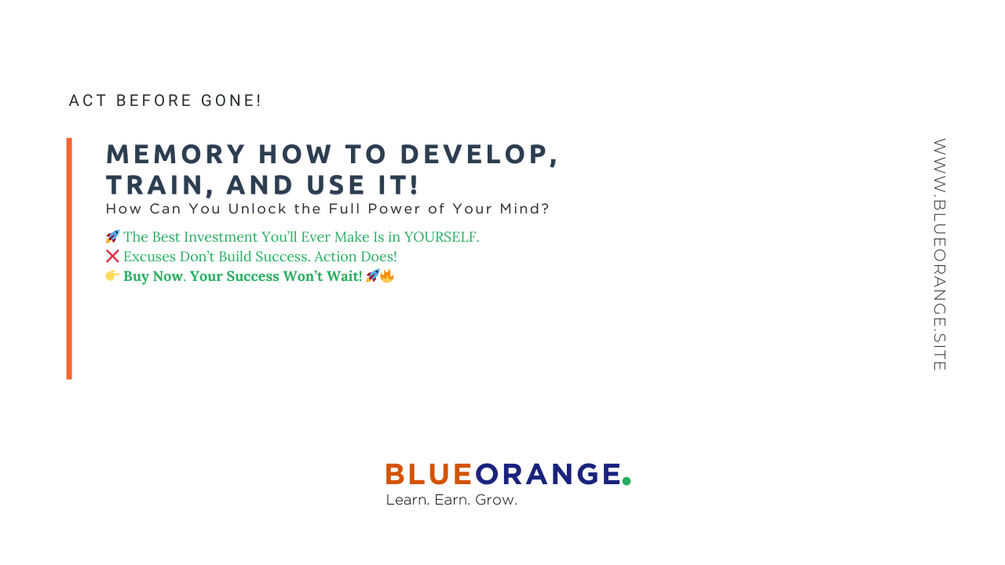 ACT BEFORE GONE!

MEMORY HOW TO DEVELOP, TRAIN, AND USE IT!
How Can You Unlock the Full Power of Your Mind?

🚀 The Best Investment You'll Ever Make Is in YOURSELF.
❌ Excuses Don't Build Success. Action Does!
👉 Buy Now. Your Success Won't Wait! 🚀🔥

WWW.BLUEORANGE.SITE

BLUEORANGE.
Learn. Earn. Grow.